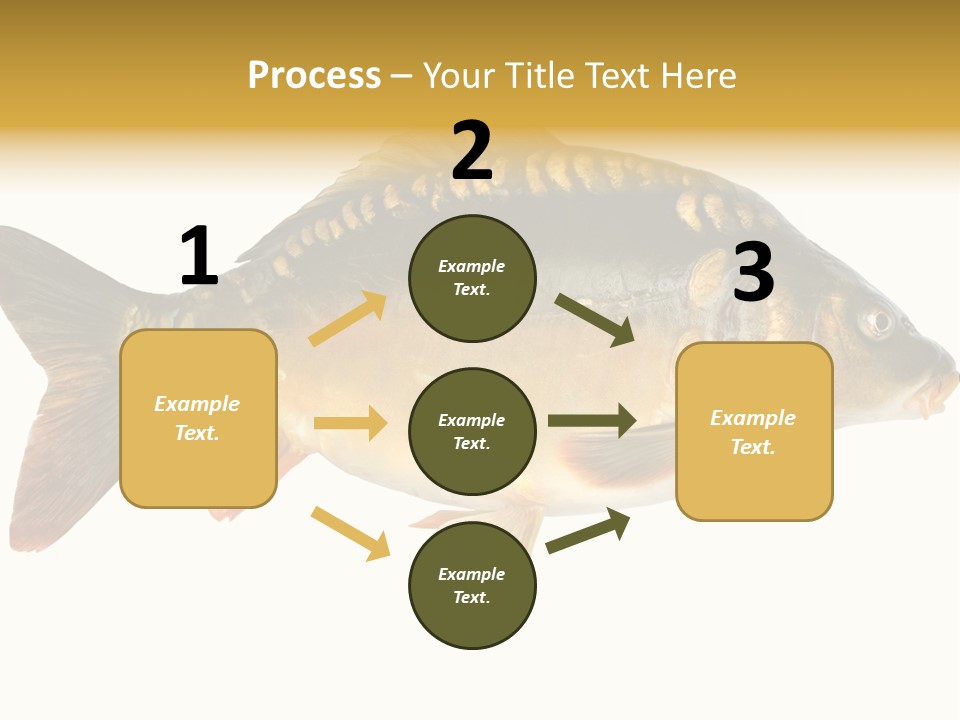 Process – Your Title Text Here

1

Example Text.

2

Example Text.

Example Text.

Example Text.

3

Example Text.